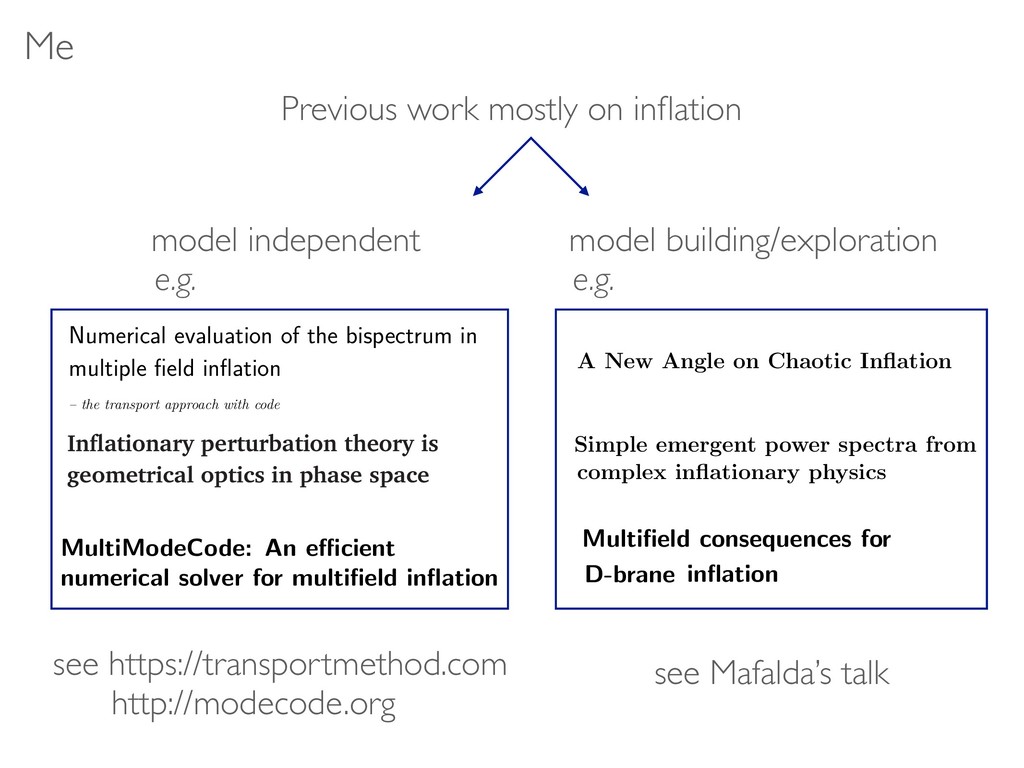 Me

Previous work mostly on inflation

model independent
e.g.

Numerical evaluation of the bispectrum in multiple field inflation

– the transport approach with code

Inflationary perturbation theory is geometrical optics in phase space

MultiModeCode: An efficient numerical solver for multifield inflation

see https://transportmethod.com
http://modecode.org

model building/exploration
e.g.

A New Angle on Chaotic Inflation

Simple emergent power spectra from complex inflationary physics

Multifield consequences for D-brane inflation

see Mafalda's talk